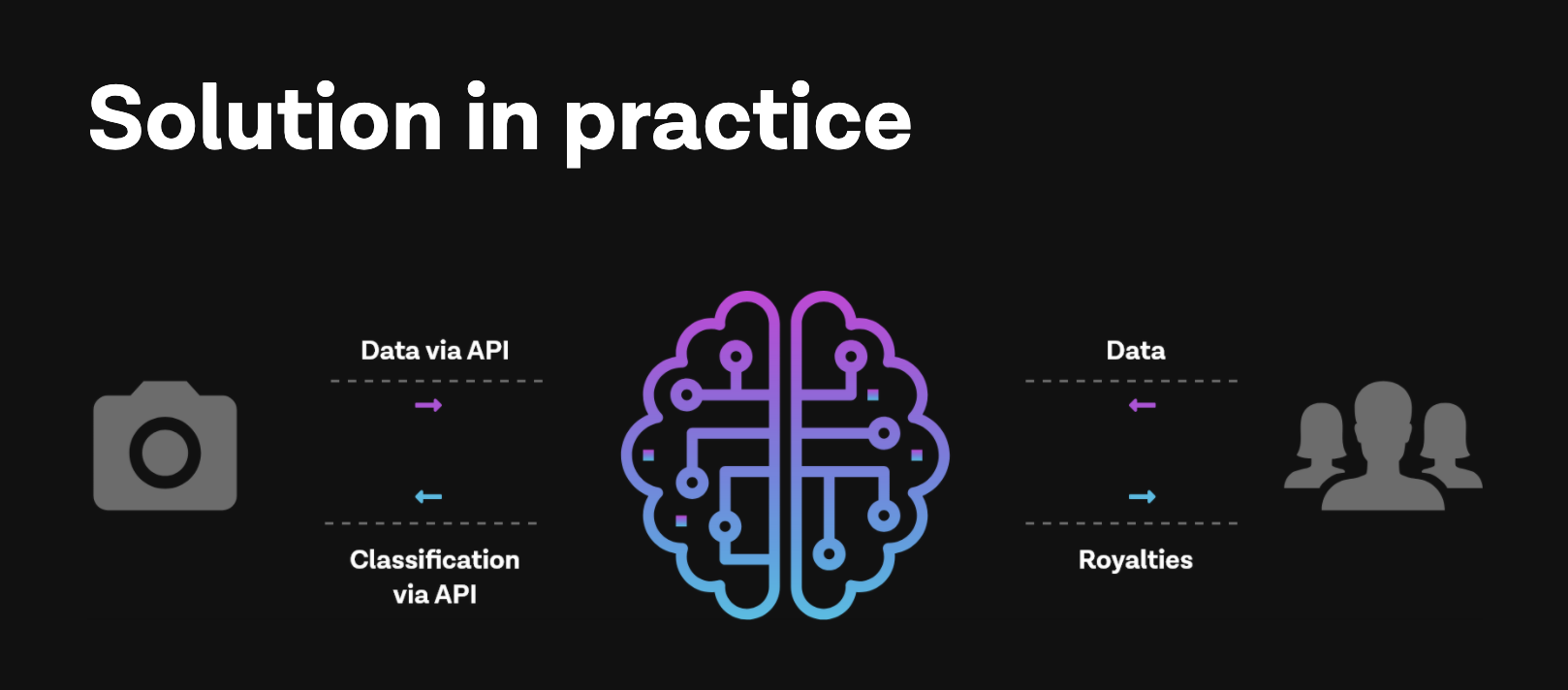 Solution in practice

Data via API

Classification via API

Data

Royalties